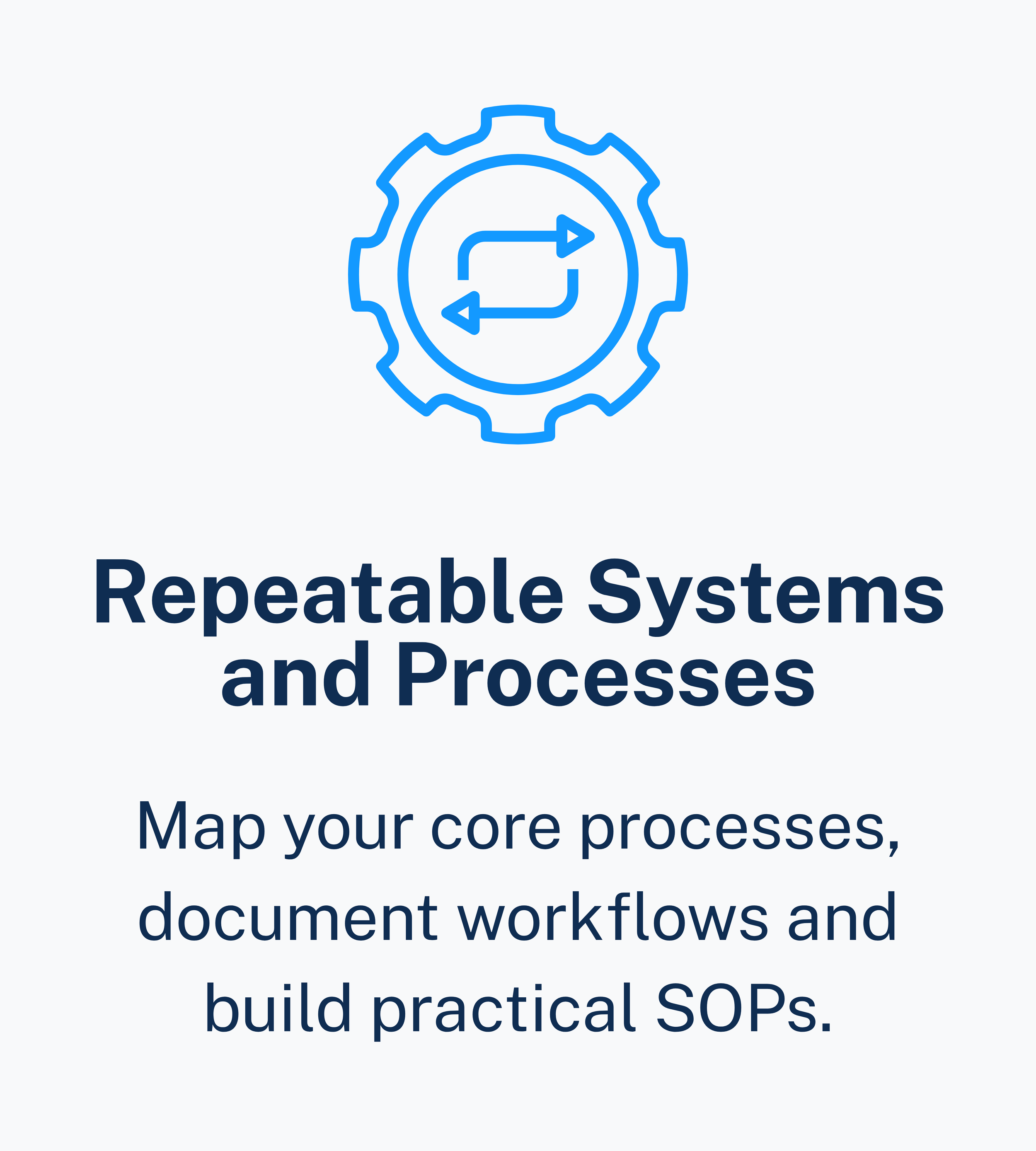 Repeatable Systems and Processes

Map your core processes, document workflows and build practical SOPs.